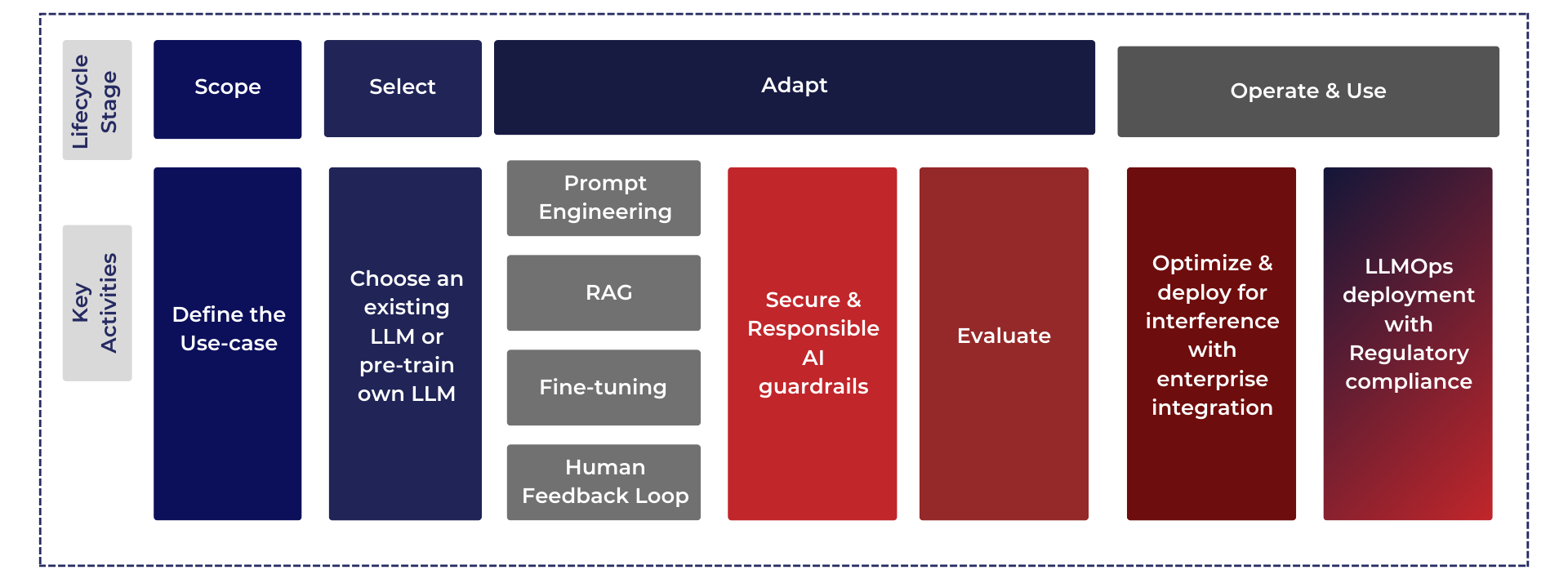 Lifecycle Stage

Scope

Select

Adapt

Operate & Use

Key Activities

Define the Use-case

Choose an existing LLM or pre-train own LLM

Prompt Engineering

RAG

Fine-tuning

Human Feedback Loop

Secure & Responsible AI guardrails

Evaluate

Optimize & deploy for interference with enterprise integration

LLMOps deployment with Regulatory compliance